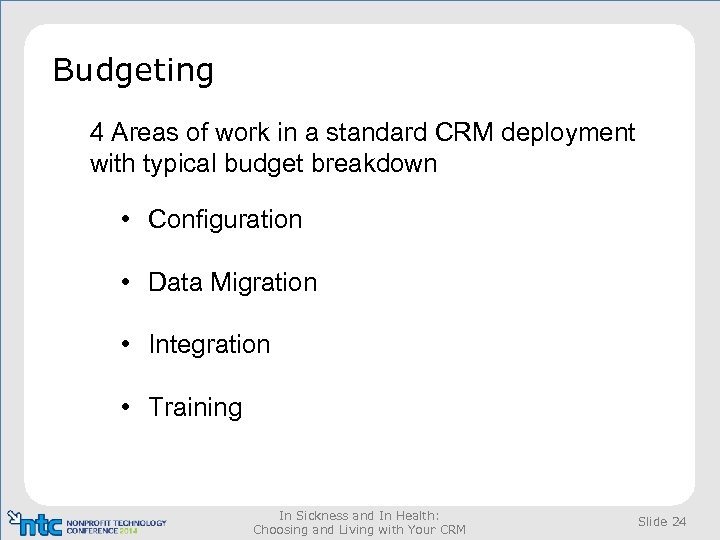 Budgeting

4 Areas of work in a standard CRM deployment with typical budget breakdown

• Configuration

• Data Migration

• Integration

• Training

ntc NONPROFIT TECHNOLOGY CONFERENCE 2014

In Sickness and In Health: Choosing and Living with Your CRM

Slide 24